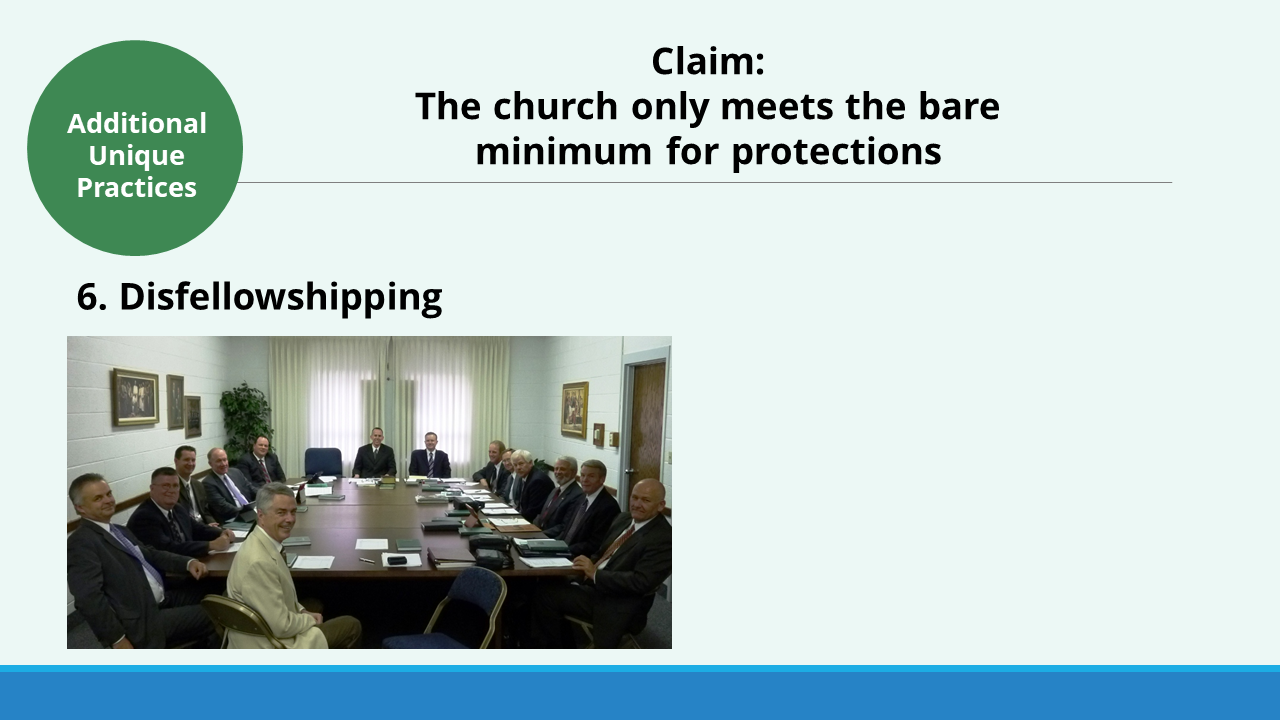 Additional Unique Practices

Claim:
The church only meets the bare minimum for protections

6. Disfellowshipping